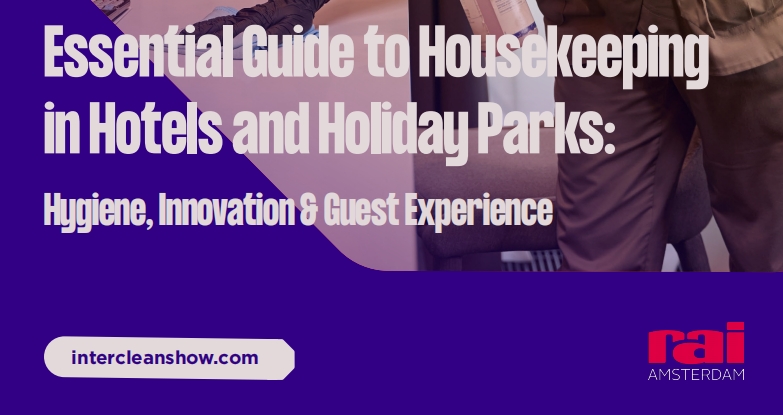 Essential Guide to Housekeeping in Hotels and Holiday Parks:

Hygiene, Innovation & Guest Experience

intercleanshow.com

rai
AMSTERDAM